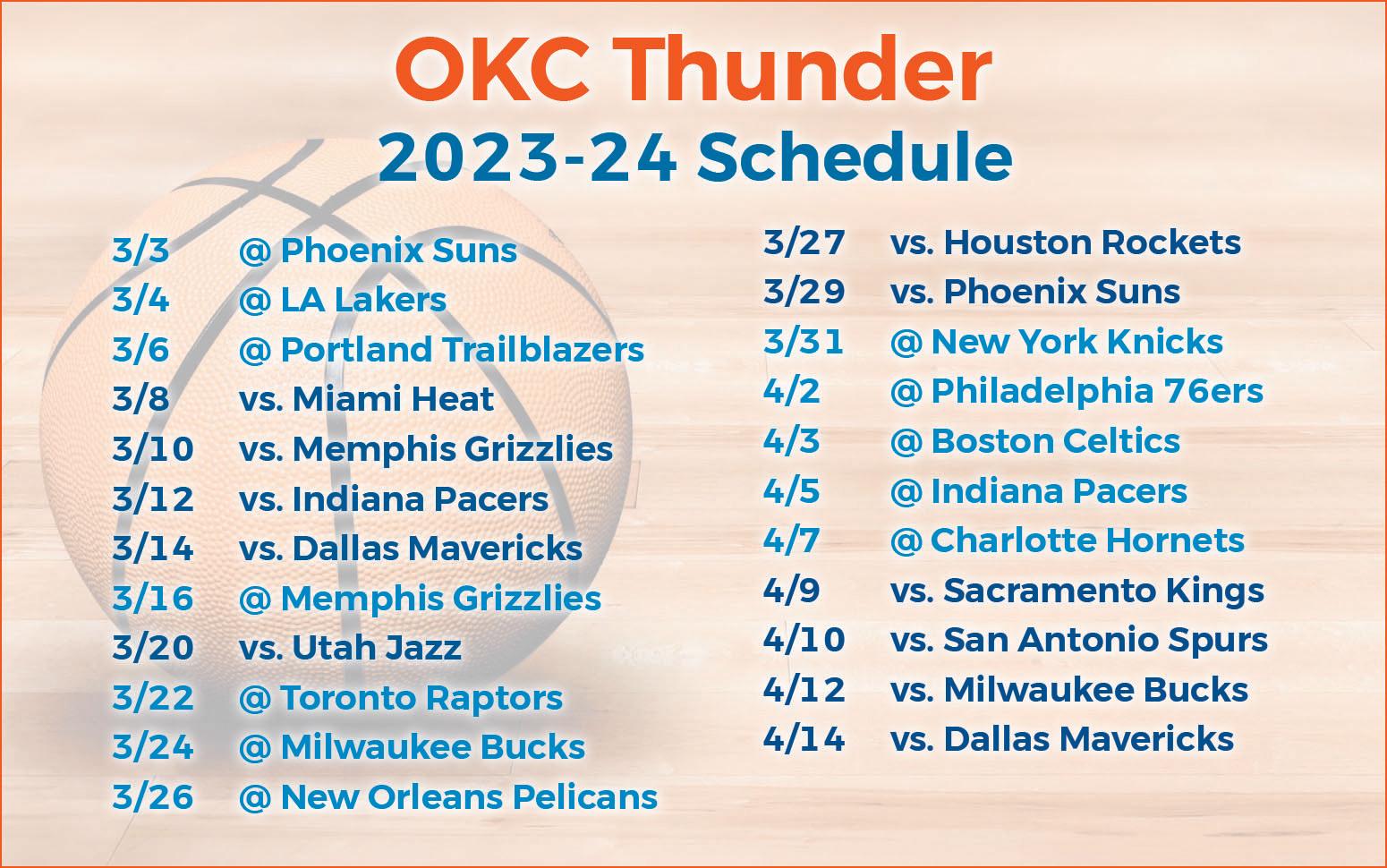 OKC Thunder
2023-24 Schedule

3/3 @ Phoenix Suns
3/4 @ LA Lakers
3/6 @ Portland Trailblazers
3/8 vs. Miami Heat
3/10 vs. Memphis Grizzlies
3/12 vs. Indiana Pacers
3/14 vs. Dallas Mavericks
3/16 @ Memphis Grizzlies
3/20 vs. Utah Jazz
3/22 @ Toronto Raptors
3/24 @ Milwaukee Bucks
3/26 @ New Orleans Pelicans

3/27 vs. Houston Rockets
3/29 vs. Phoenix Suns
3/31 @ New York Knicks
4/2 @ Philadelphia 76ers
4/3 @ Boston Celtics
4/5 @ Indiana Pacers
4/7 @ Charlotte Hornets
4/9 vs. Sacramento Kings
4/10 vs. San Antonio Spurs
4/12 vs. Milwaukee Bucks
4/14 vs. Dallas Mavericks